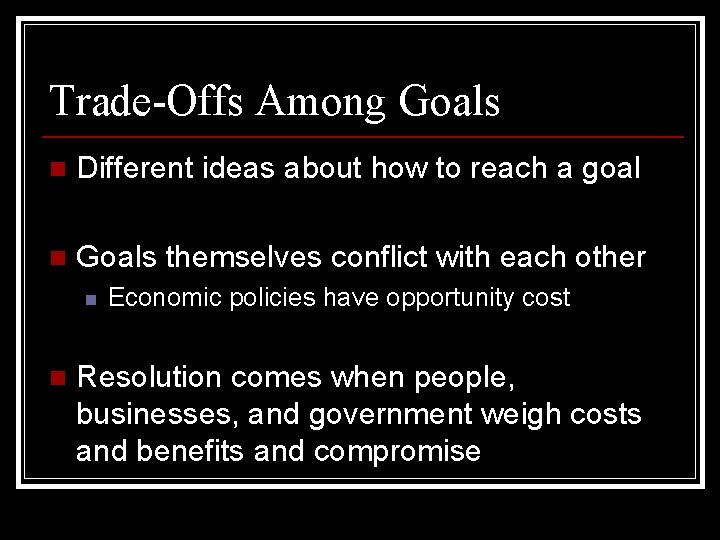 Trade-Offs Among Goals

Different ideas about how to reach a goal

Goals themselves conflict with each other

Economic policies have opportunity cost

Resolution comes when people, businesses, and government weigh costs and benefits and compromise